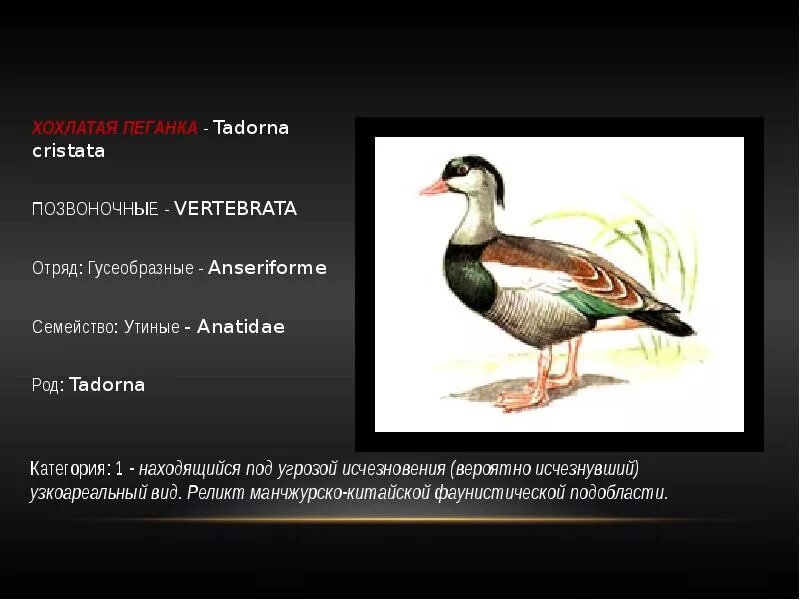 ХОХЛАТАЯ ПЕГАНКА - Tadorna cristata

ПОЗВОНОЧНЫЕ - VERTEBRATA

Отряд: Гусеобразные - Anseriforme

Семейство: Утиные - Anatidae

Род: Tadorna

Категория: 1 - находящийся под угрозой исчезновения (вероятно исчезнувший) узкоареальный вид. Реликт манчжурско-китайской фаунистической подобласти.